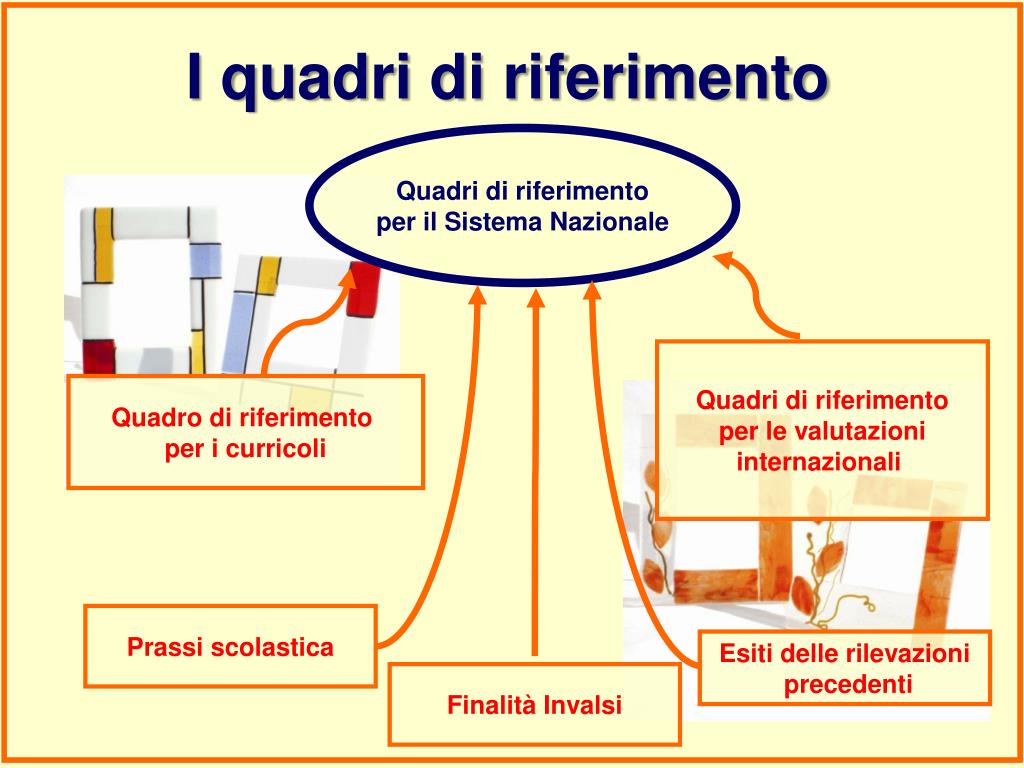 I quadri di riferimento

Quadri di riferimento per il Sistema Nazionale

Quadro di riferimento per i curricoli

Quadri di riferimento per le valutazioni internazionali

Prassi scolastica

Finalità Invalsi

Esiti delle rilevazioni precedenti